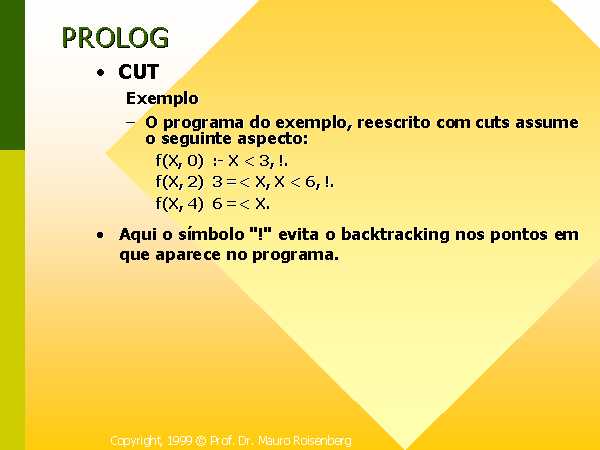 PROLOG

• CUT

Exemplo

– O programa do exemplo, reescrito com cuts assume o seguinte aspecto:

f(X, 0) :- X < 3, !.
f(X, 2) 3 =< X, X < 6, !.
f(X, 4) 6 =< X.

• Aqui o símbolo "!" evita o backtracking nos pontos em que aparece no programa.

Copyright, 1999 © Prof. Dr. Mauro Roisenberg